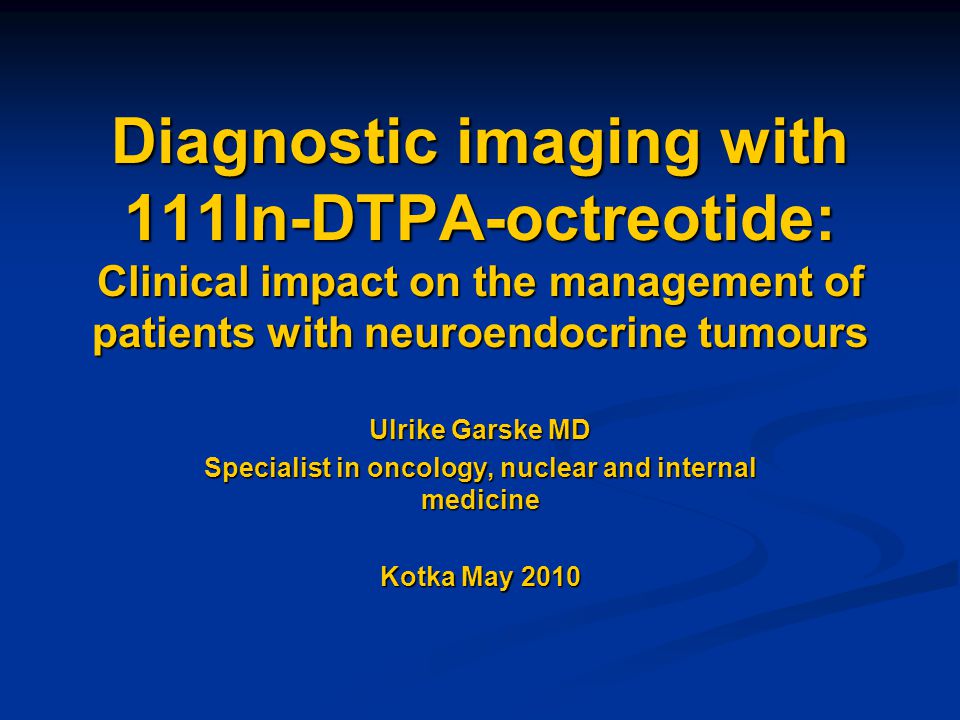 Diagnostic imaging with 111In-DTPA-octreotide:
Clinical impact on the management of patients with neuroendocrine tumours

Ulrike Garske MD
Specialist in oncology, nuclear and internal medicine

Kotka May 2010